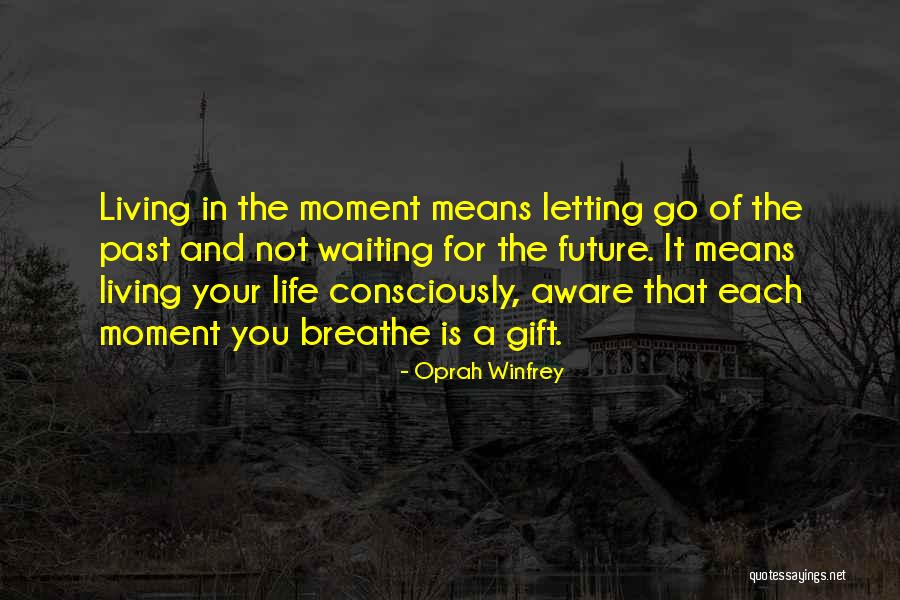 Living in the moment means letting go of the past and not waiting for the future. It means living your life consciously, aware that each moment you breathe is a gift.

- Oprah Winfrey

quotessayings.net